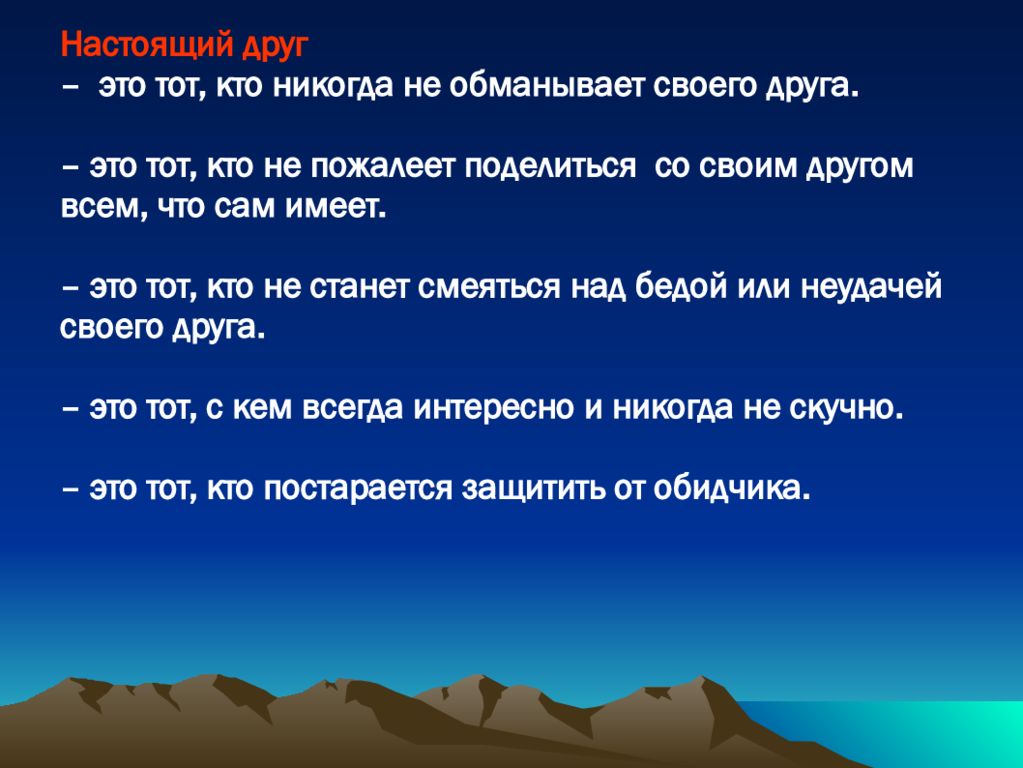 Настоящий друг
– это тот, кто никогда не обманывает своего друга.

– это тот, кто не пожалеет поделиться со своим другом всем, что сам имеет.

– это тот, кто не станет смеяться над бедой или неудачей своего друга.

– это тот, с кем всегда интересно и никогда не скучно.

– это тот, кто постарается защитить от обидчика.